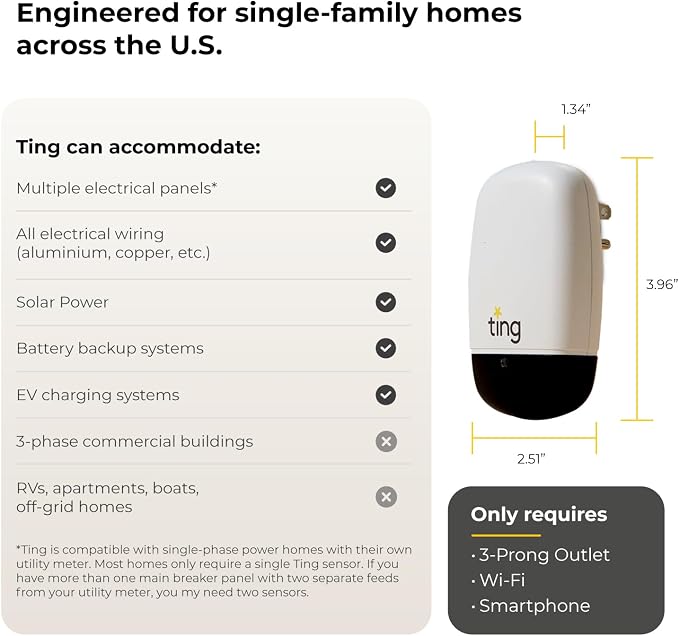 Engineered for single-family homes across the U.S.

Ting can accommodate:

Multiple electrical panels*

All electrical wiring (aluminium, copper, etc.)

Solar Power

Battery backup systems

EV charging systems

3-phase commercial buildings

RVs, apartments, boats, off-grid homes

*Ting is compatible with single-phase power homes with their own utility meter. Most homes only require a single Ting sensor. If you have more than one main breaker panel with two separate feeds from your utility meter, you my need two sensors.

1.34"

3.96"

ting

2.51"

Only requires

· 3-Prong Outlet
· Wi-Fi
· Smartphone